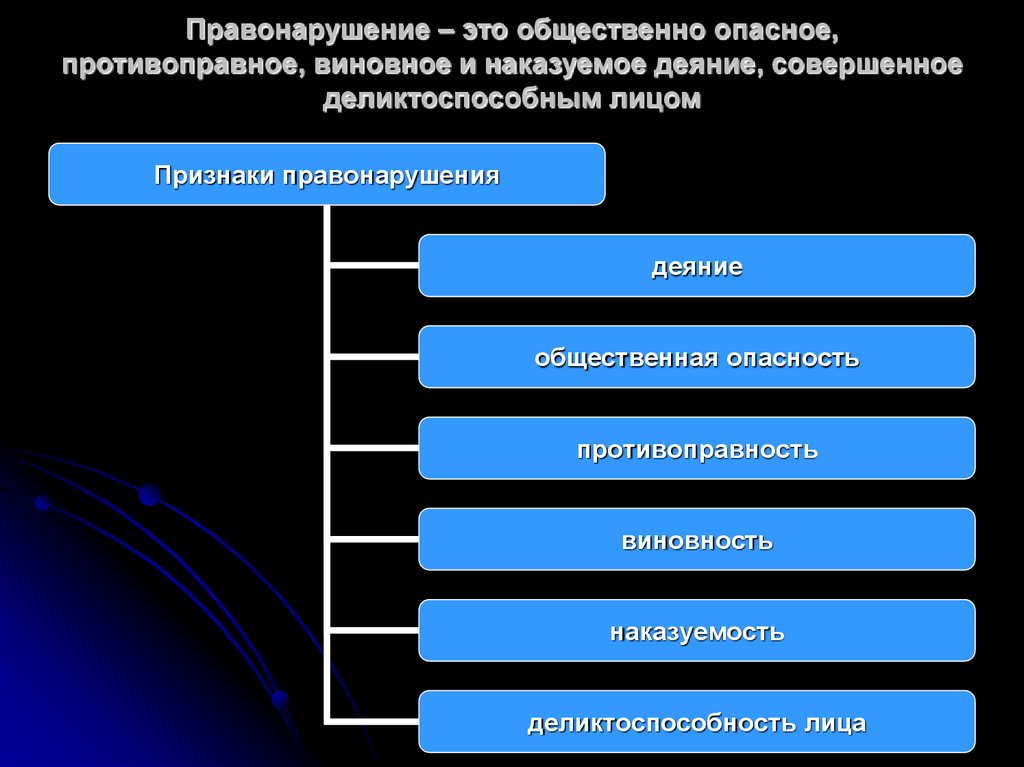 Правонарушение – это общественно опасное, противоправное, виновное и наказуемое деяние, совершенное деликтоспособным лицом

Признаки правонарушения

деяние

общественная опасность

противоправность

виновность

наказуемость

деликтоспособность лица